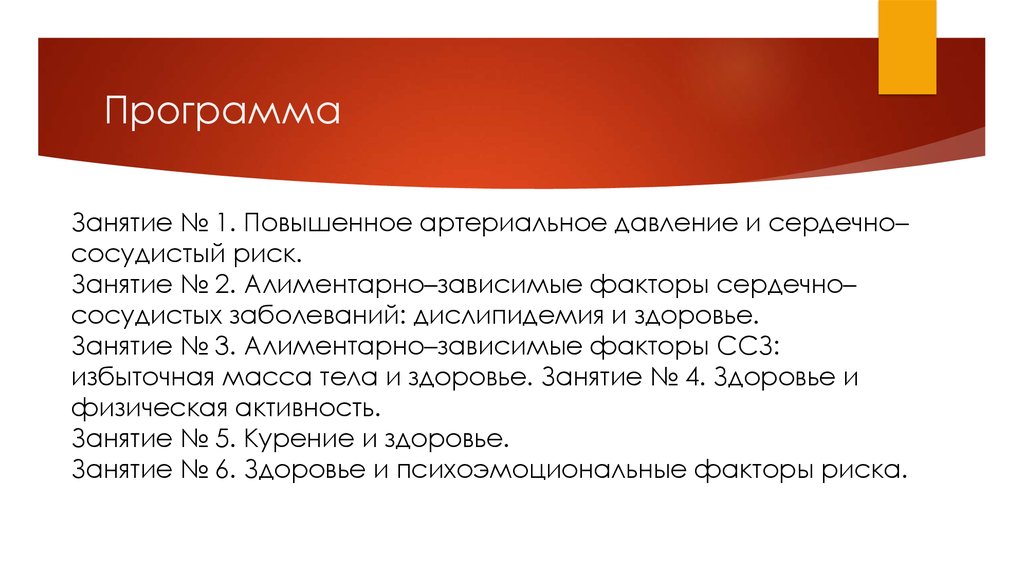 Программа

Занятие № 1. Повышенное артериальное давление и сердечно–сосудистый риск.
Занятие № 2. Алиментарно–зависимые факторы сердечно–сосудистых заболеваний: дислипидемия и здоровье.
Занятие № 3. Алиментарно–зависимые факторы ССЗ: избыточная масса тела и здоровье. Занятие № 4. Здоровье и физическая активность.
Занятие № 5. Курение и здоровье.
Занятие № 6. Здоровье и психоэмоциональные факторы риска.